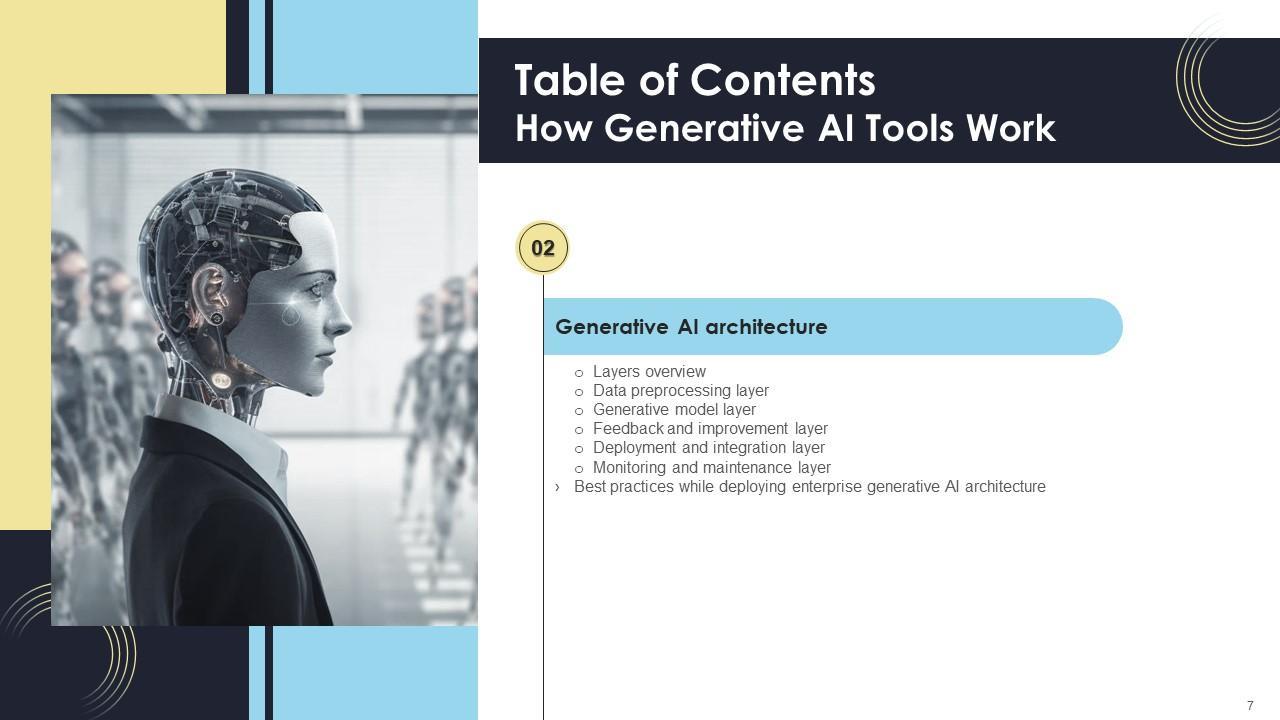 Table of Contents
How Generative AI Tools Work

02

Generative AI architecture

o Layers overview
o Data preprocessing layer
o Generative model layer
o Feedback and improvement layer
o Deployment and integration layer
o Monitoring and maintenance layer
› Best practices while deploying enterprise generative AI architecture

7